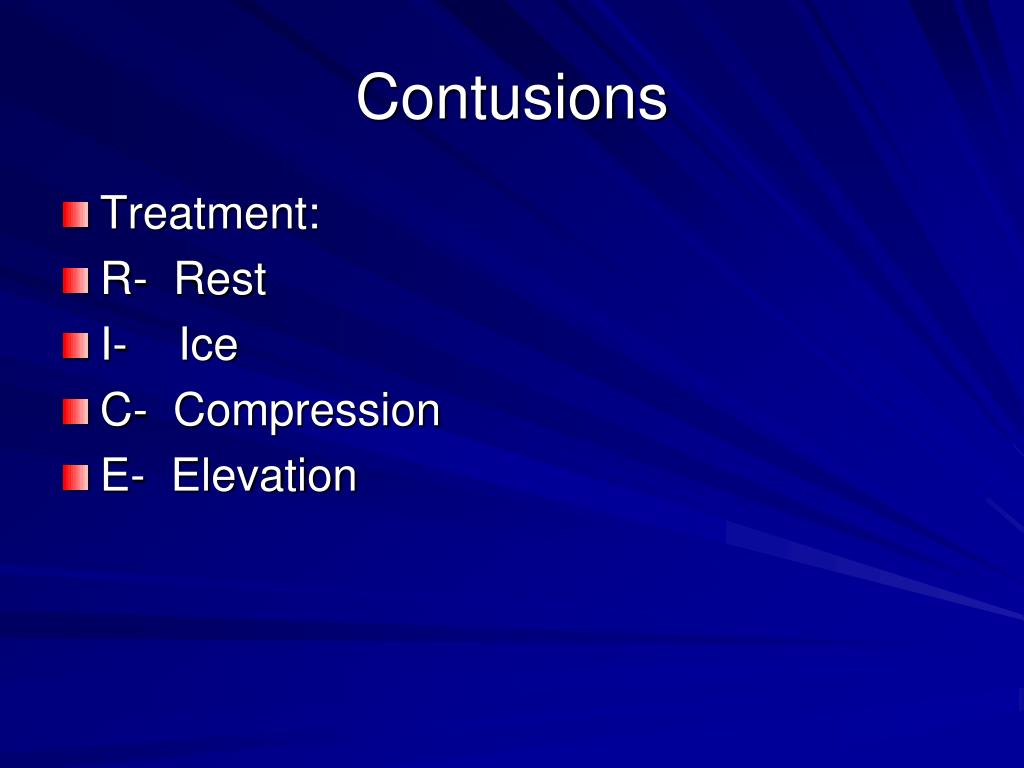 Contusions

Treatment:
R- Rest
I- Ice
C- Compression
E- Elevation